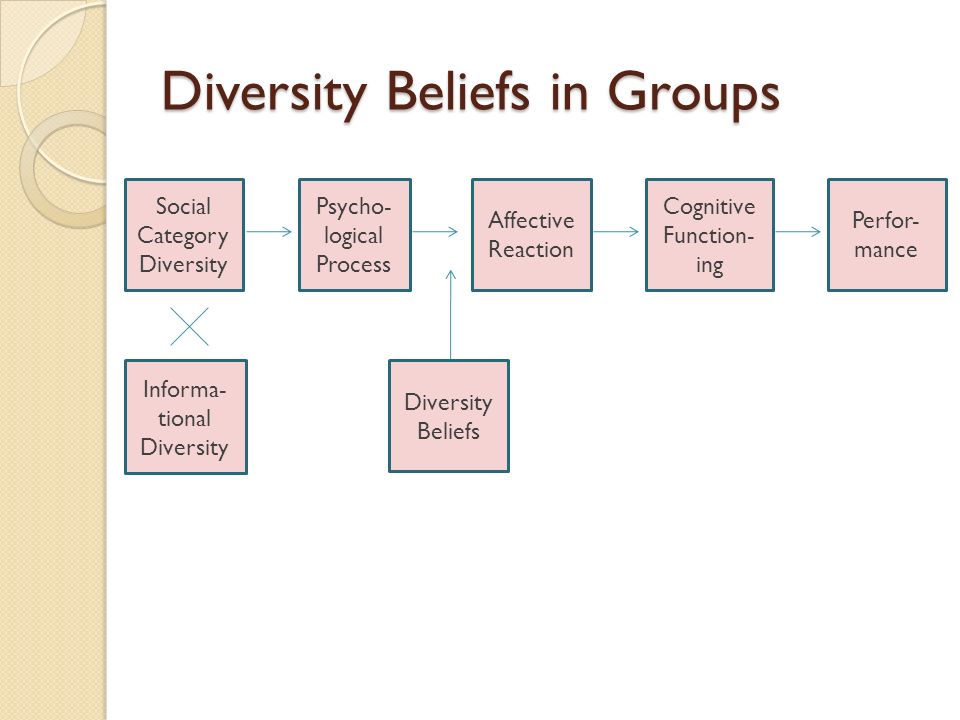 Diversity Beliefs in Groups

Social Category Diversity

Psychological Process

Affective Reaction

Cognitive Functioning

Performance

Informational Diversity

Diversity Beliefs